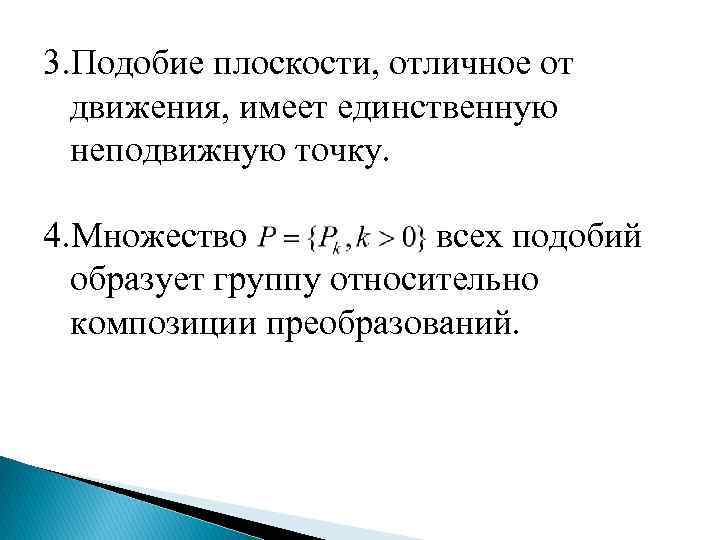 3.Подобие плоскости, отличное от движения, имеет единственную неподвижную точку.

4.Множество $P = \{P_k, k > 0\}$ всех подобий образует группу относительно композиции преобразований.